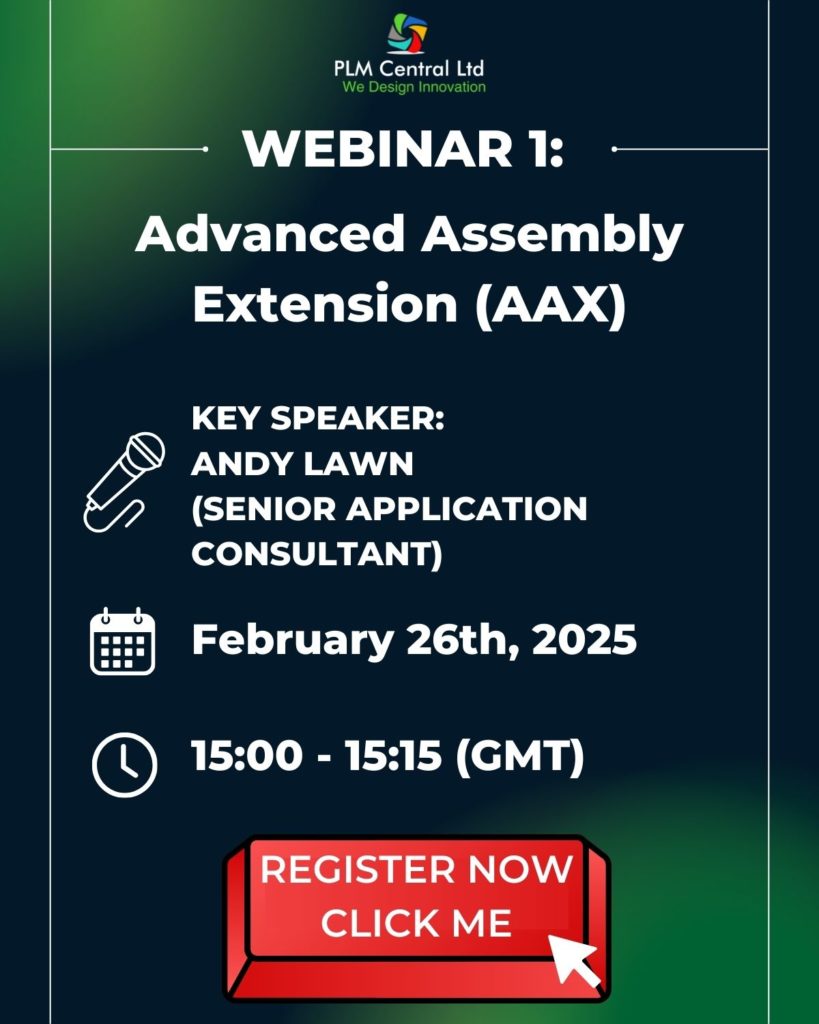 PLM Central Ltd
We Design Innovation

WEBINAR 1:

Advanced Assembly Extension (AAX)

KEY SPEAKER:
ANDY LAWN
(SENIOR APPLICATION CONSULTANT)

February 26th, 2025

15:00 - 15:15 (GMT)

REGISTER NOW
CLICK ME